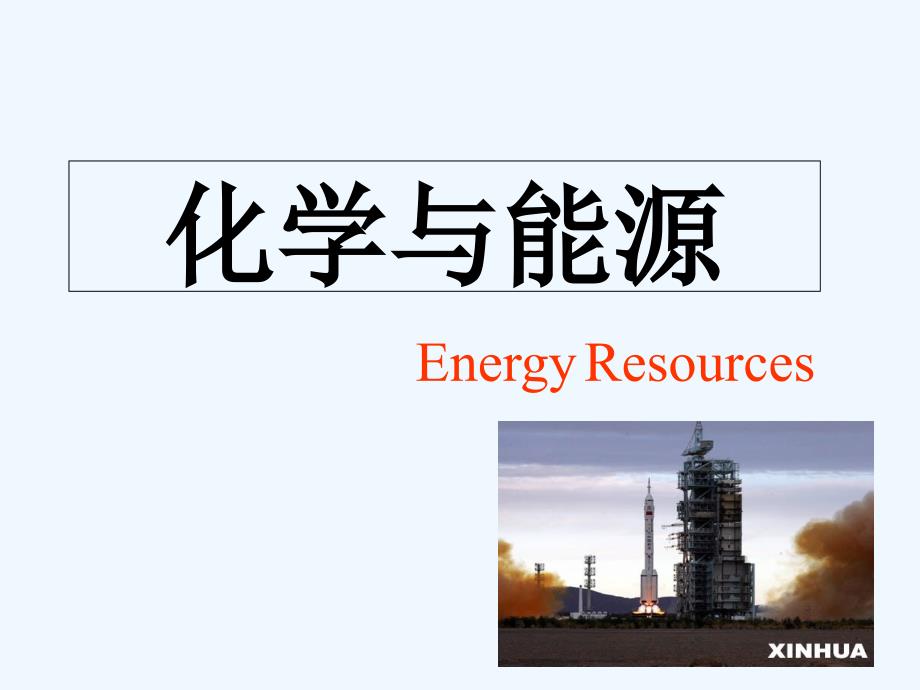 化学与能源

Energy Resources

XINHUA